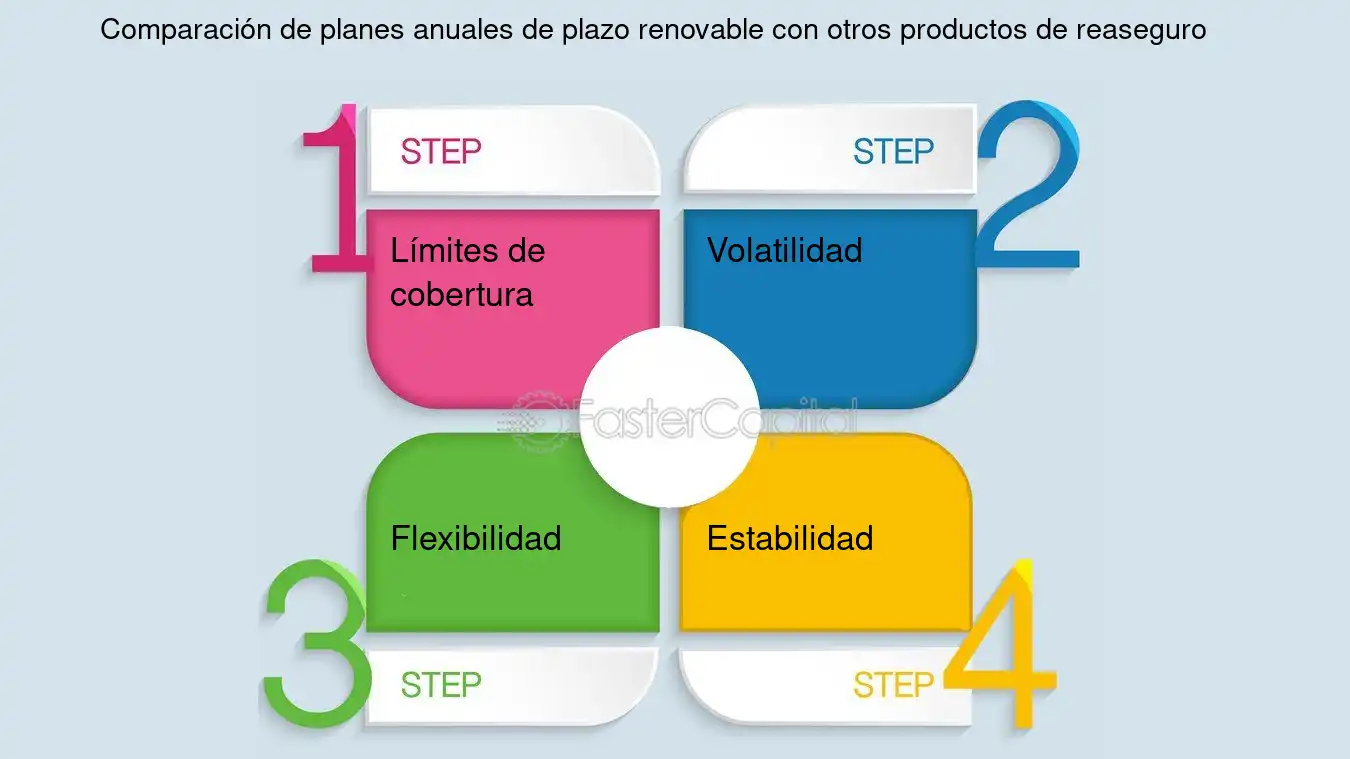 Comparación de planes anuales de plazo renovable con otros productos de reaseguro

1 STEP
Límites de cobertura

STEP 2
Volatilidad

FasterCapital

Flexibilidad
3 STEP

Estabilidad
STEP 4